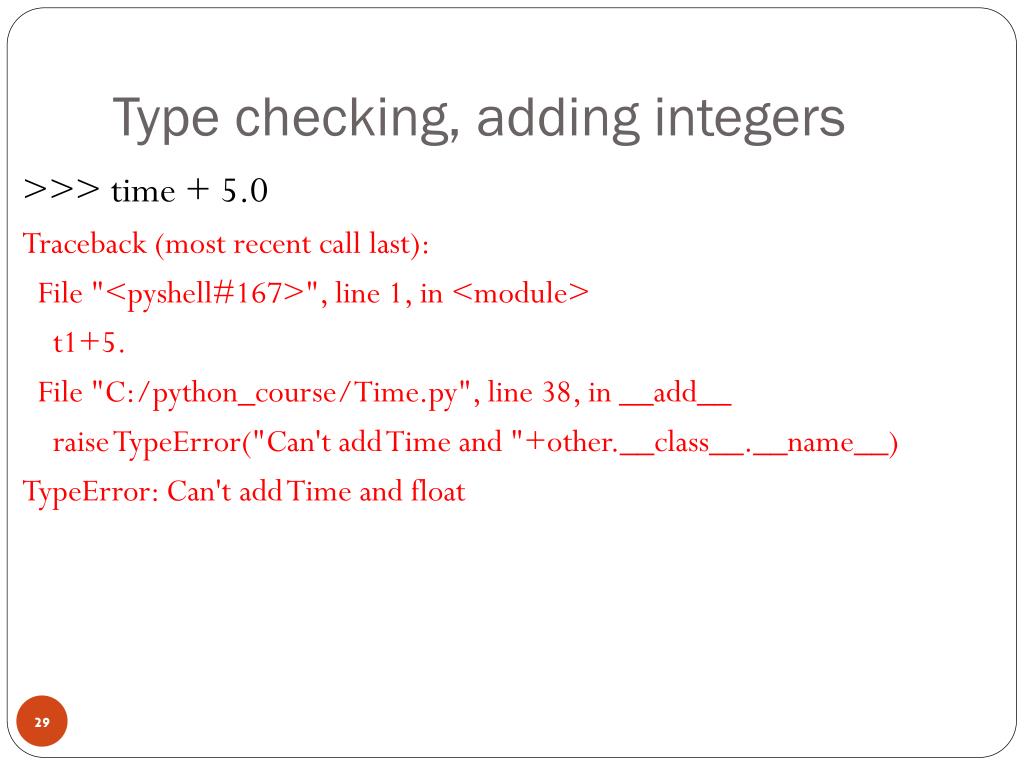 Type checking, adding integers

>>> time + 5.0

Traceback (most recent call last):

File "<pyshell#167>", line 1, in <module>

t1+5.

File "C:/python_course/Time.py", line 38, in __add__

raise TypeError("Can't add Time and "+other.__class__.__name__)

TypeError: Can't add Time and float

29